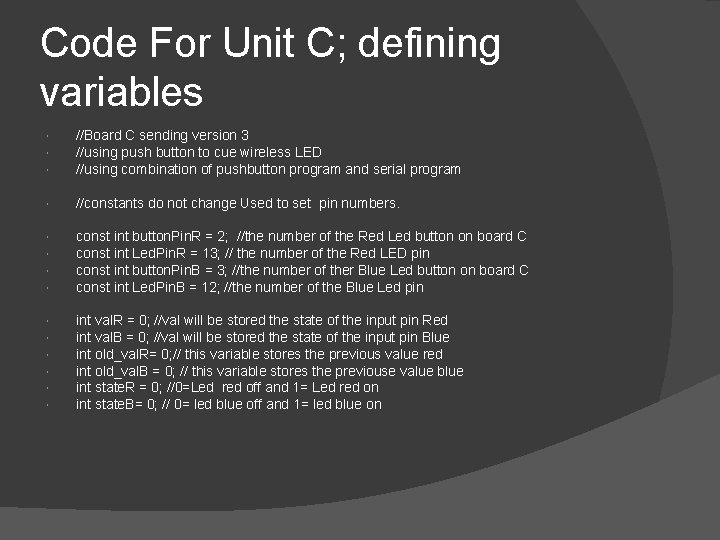 Code For Unit C; defining variables

//Board C sending version 3
//using push button to cue wireless LED
//using combination of pushbutton program and serial program

//constants do not change Used to set pin numbers.

const int buttonPinR = 2; //the number of the Red Led button on board C
const int LedPinR = 13; // the number of the Red LED pin
const int buttonPinB = 3; //the number of ther Blue Led button on board C
const int LedPinB = 12; //the number of the Blue Led pin

int valR = 0; //val will be stored the state of the input pin Red
int valB = 0; //val will be stored the state of the input pin Blue
int old_valR= 0;// this variable stores the previous value red
int old_valB = 0; // this variable stores the previouse value blue
int stateR = 0; //0=Led red off and 1= Led red on
int stateB= 0; // 0= led blue off and 1= led blue on